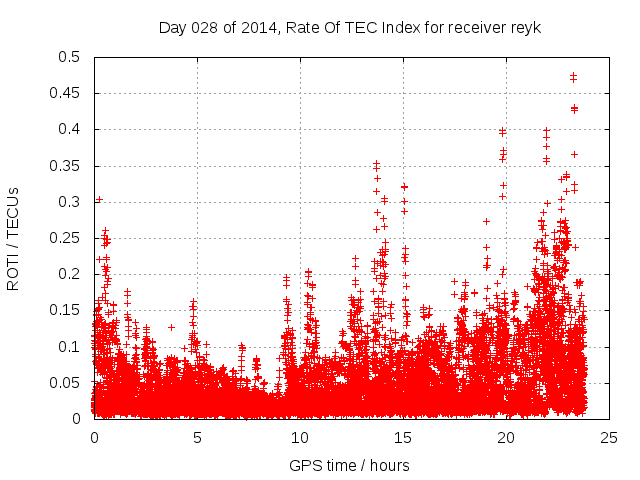 Day 028 of 2014, Rate Of TEC Index for receiver reyk

ROTI / TECUs

0.5
0.45
0.4
0.35
0.3
0.25
0.2
0.15
0.1
0.05
0

0
5
10
15
20
25

GPS time / hours